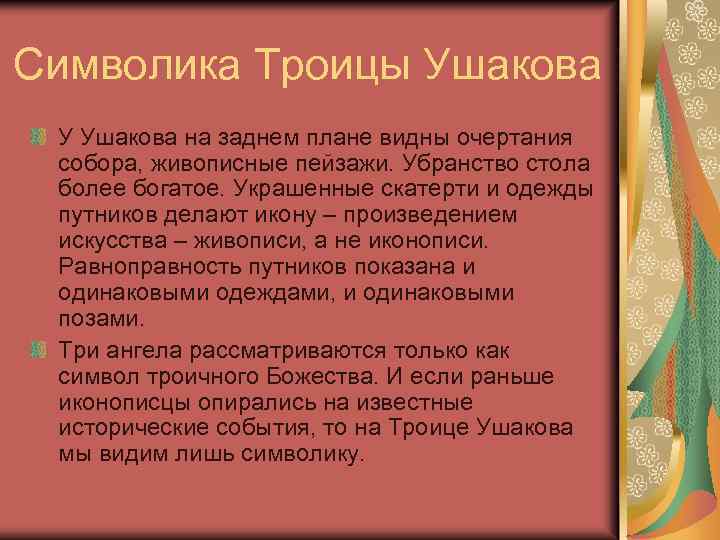 Символика Троицы Ушакова

У Ушакова на заднем плане видны очертания собора, живописные пейзажи. Убранство стола более богатое. Украшенные скатерти и одежды путников делают икону – произведением искусства – живописи, а не иконописи. Равноправность путников показана и одинаковыми одеждами, и одинаковыми позами.

Три ангела рассматриваются только как символ троичного Божества. И если раньше иконописцы опирались на известные исторические события, то на Троице Ушакова мы видим лишь символику.